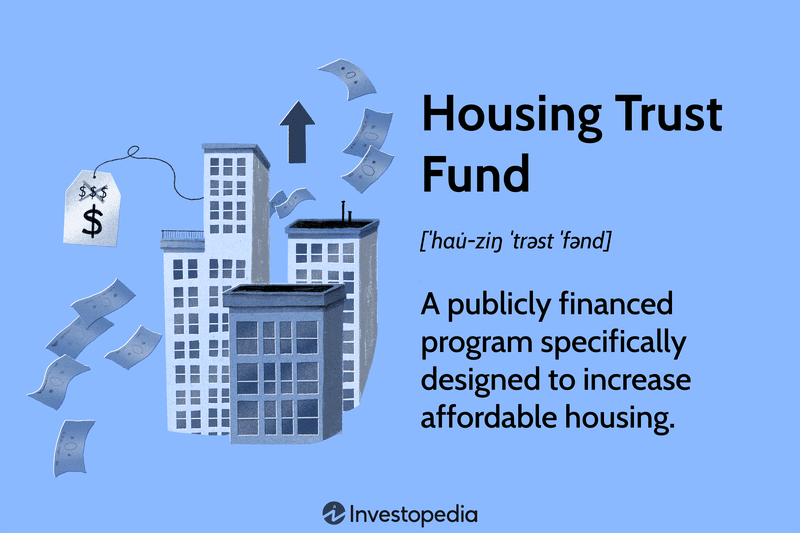 $$$

$

Housing Trust Fund

[ˈhau̇-ziŋ ˈtrəst ˈfənd]

A publicly financed program specifically designed to increase affordable housing.

Investopedia